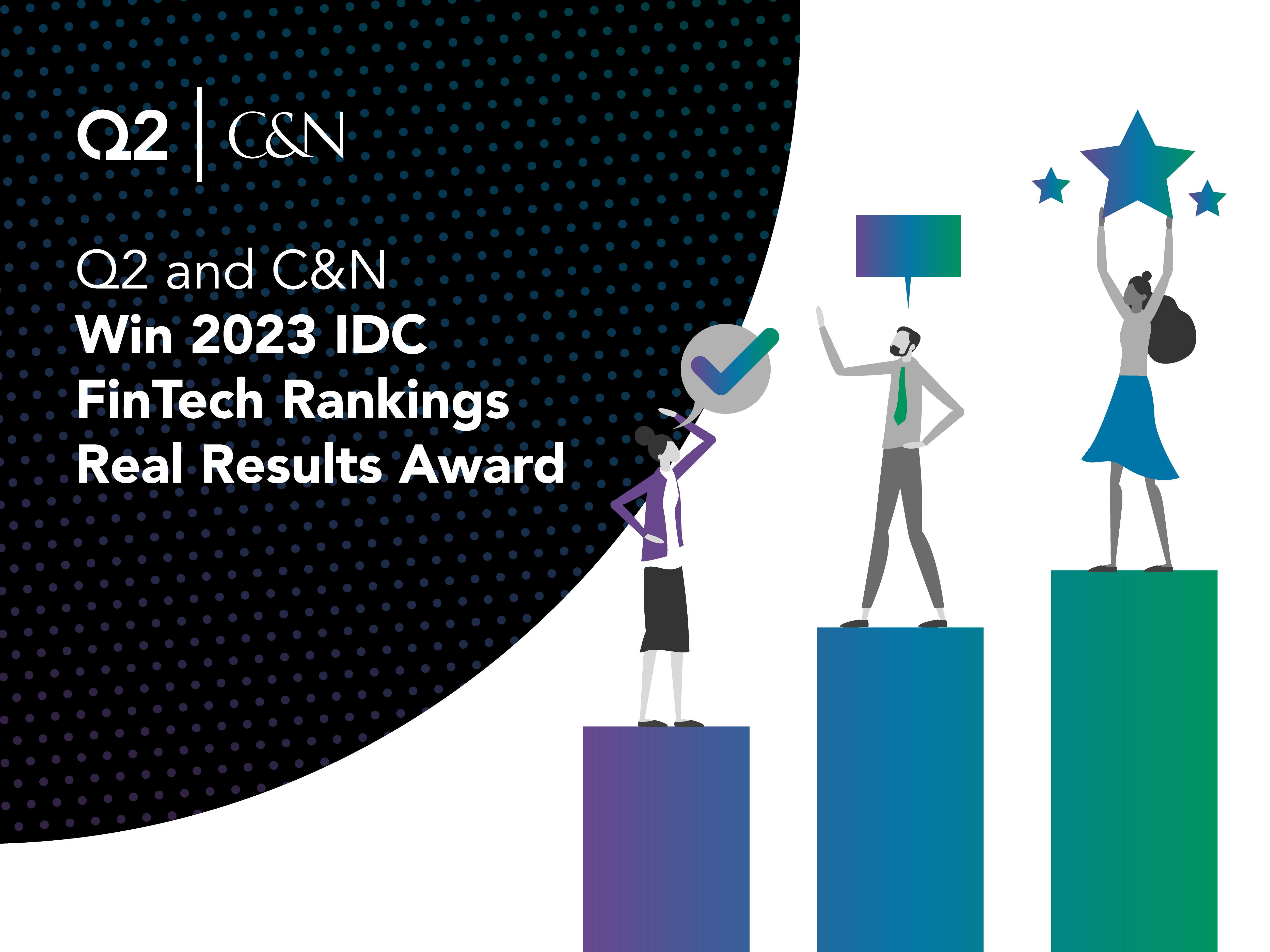 Q2 | C&N

Q2 and C&N
Win 2023 IDC
FinTech Rankings
Real Results Award